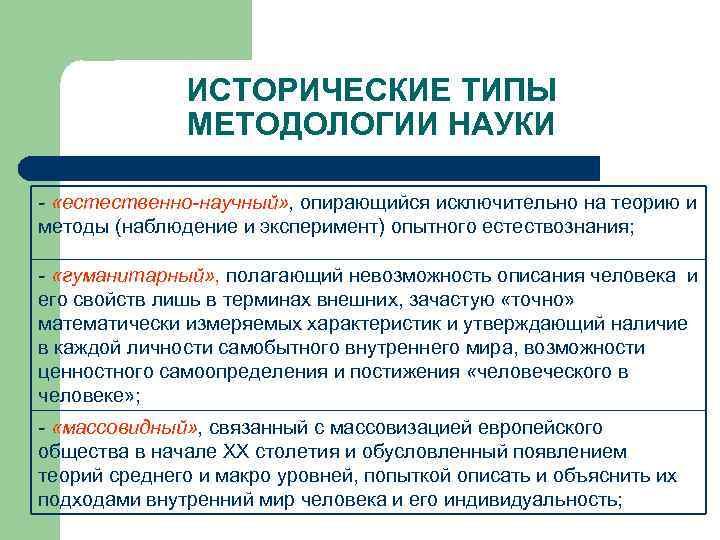 ИСТОРИЧЕСКИЕ ТИПЫ МЕТОДОЛОГИИ НАУКИ

- «естественно-научный», опирающийся исключительно на теорию и методы (наблюдение и эксперимент) опытного естествознания;

- «гуманитарный», полагающий невозможность описания человека и его свойств лишь в терминах внешних, зачастую «точно» математически измеряемых характеристик и утверждающий наличие в каждой личности самобытного внутреннего мира, возможности ценностного самоопределения и постижения «человеческого в человеке»;

- «массовидный», связанный с массовизацией европейского общества в начале XX столетия и обусловленный появлением теорий среднего и макро уровней, попыткой описать и объяснить их подходами внутренний мир человека и его индивидуальность;